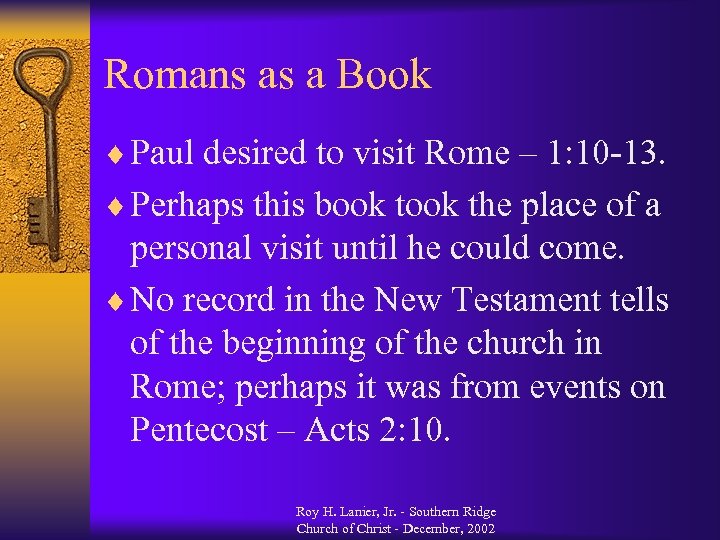 Romans as a Book

♦ Paul desired to visit Rome – 1:10-13.

♦ Perhaps this book took the place of a personal visit until he could come.

♦ No record in the New Testament tells of the beginning of the church in Rome; perhaps it was from events on Pentecost – Acts 2:10.

Roy H. Lanier, Jr. - Southern Ridge Church of Christ - December, 2002